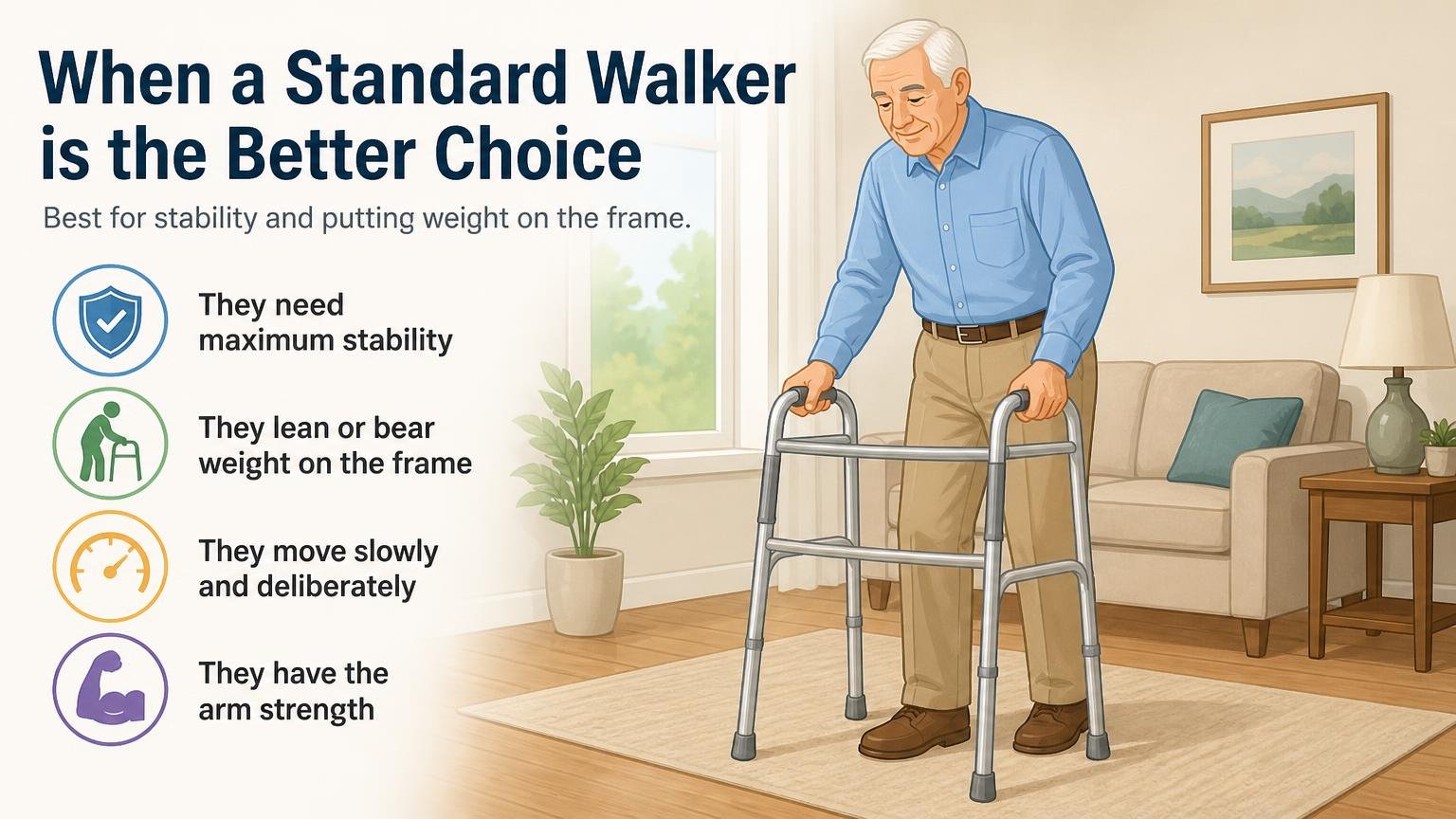 When a Standard Walker is the Better Choice

Best for stability and putting weight on the frame.

They need maximum stability

They lean or bear weight on the frame

They move slowly and deliberately

They have the arm strength